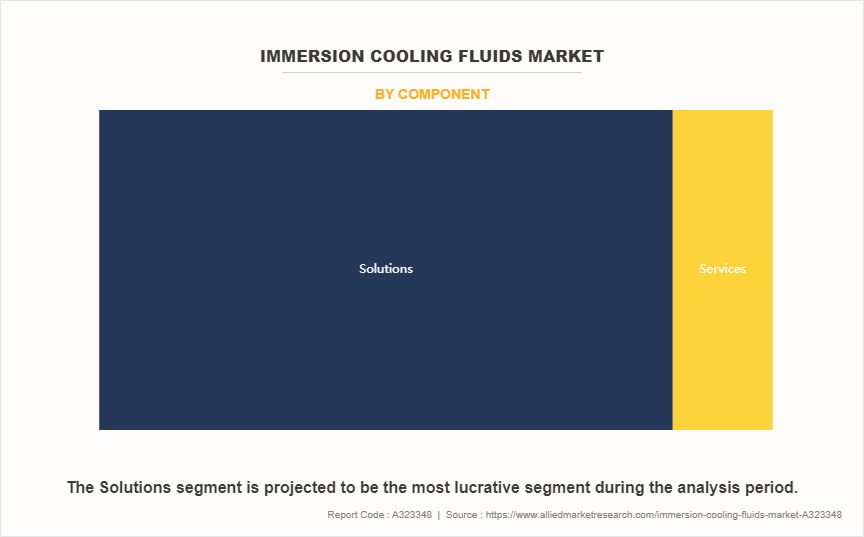 IMMERSION COOLING FLUIDS MARKET

BY COMPONENT

Solutions

Services

The Solutions segment is projected to be the most lucrative segment during the analysis period.

Report Code : A323348 | Source : https://www.alliedmarketresearch.com/immersion-cooling-fluids-market-A323348